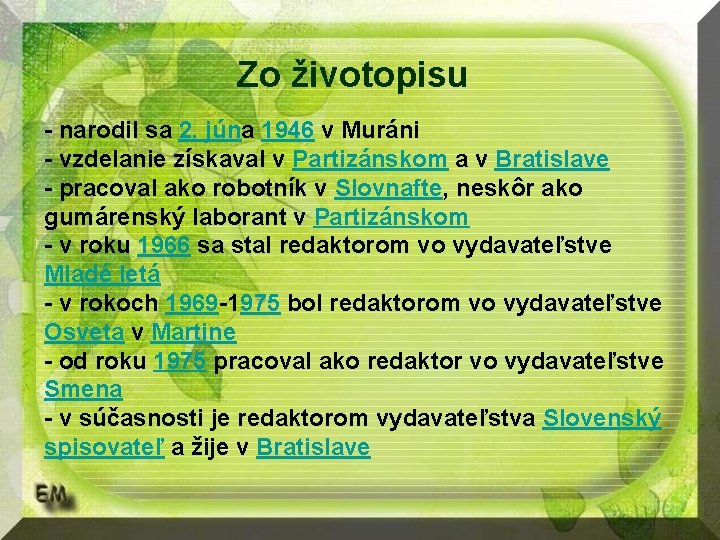 Zo životopisu

- narodil sa 2. júna 1946 v Muráni
- vzdelanie získaval v Partizánskom a v Bratislave
- pracoval ako robotník v Slovnafte, neskôr ako gumárenský laborant v Partizánskom
- v roku 1966 sa stal redaktorom vo vydavateľstve Mladé letá
- v rokoch 1969-1975 bol redaktorom vo vydavateľstve Osveta v Martine
- od roku 1975 pracoval ako redaktor vo vydavateľstve Smena
- v súčasnosti je redaktorom vydavateľstva Slovenský spisovateľ a žije v Bratislave

EM